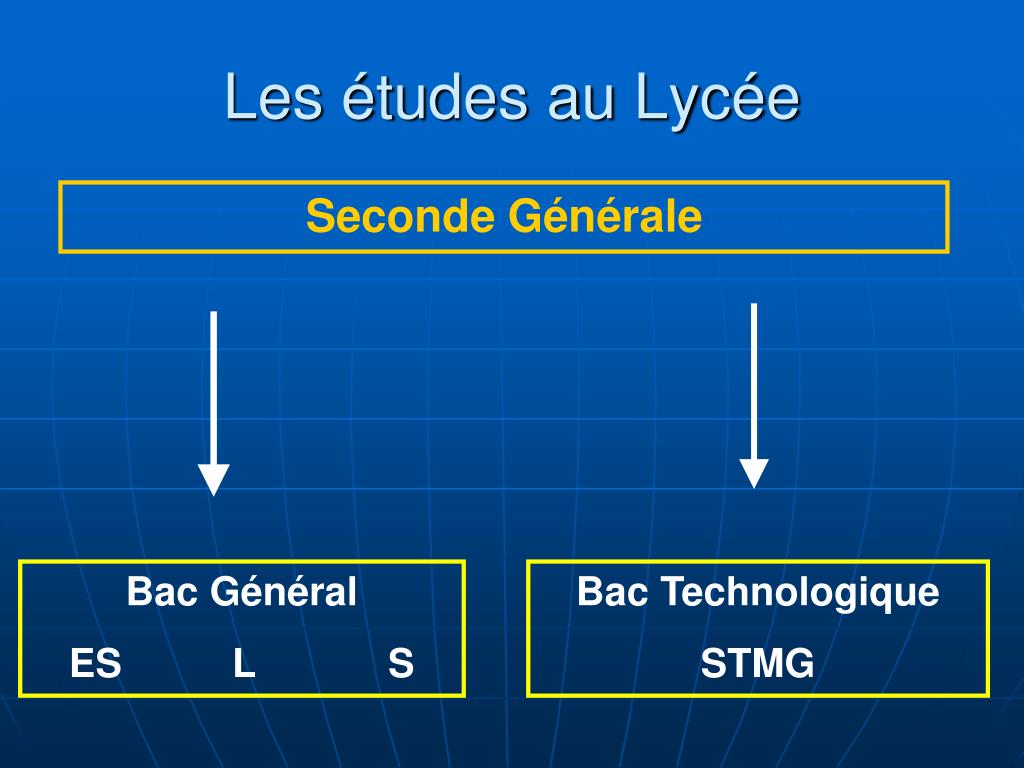 Les études au Lycée

Seconde Générale

Bac Général

ES L S

Bac Technologique

STMG